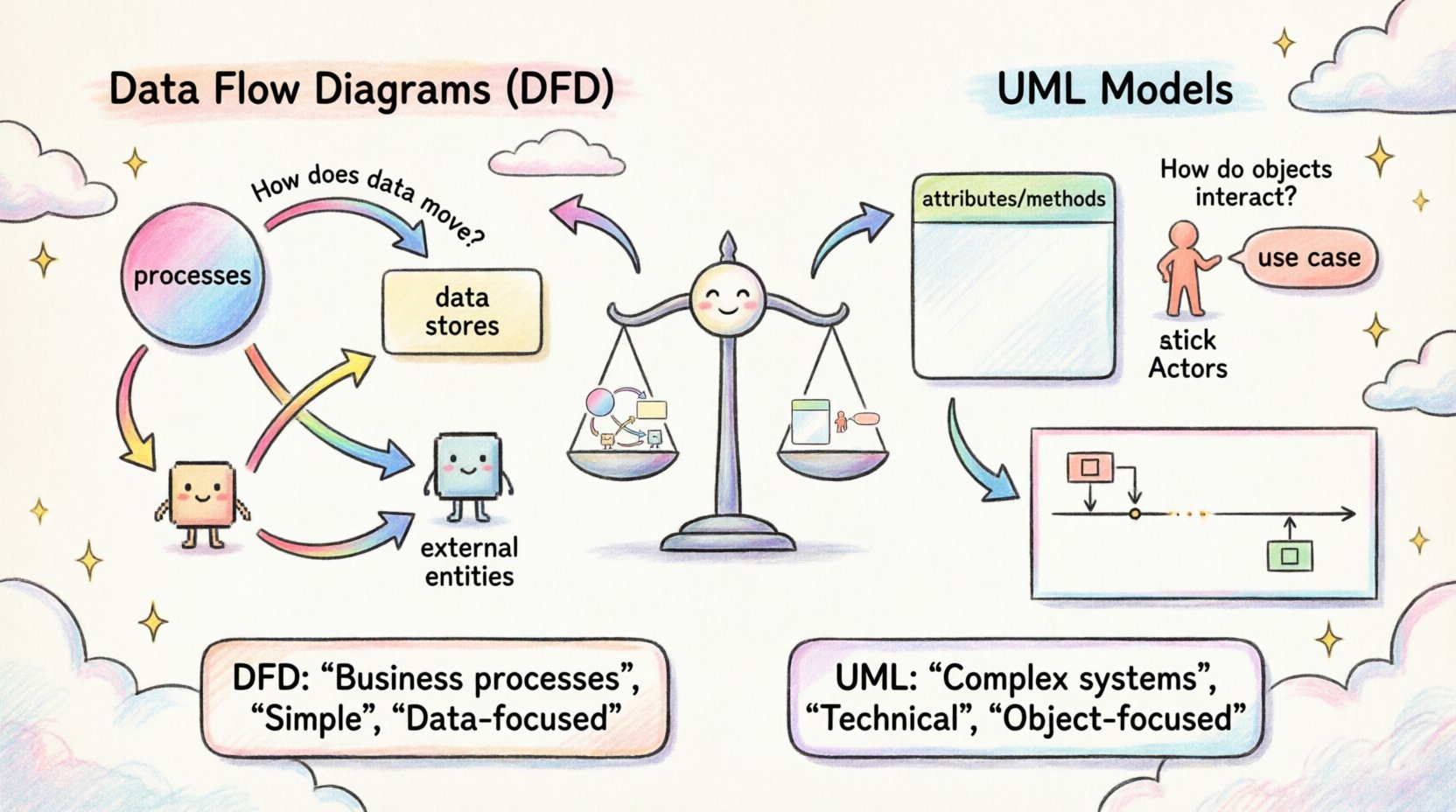 Data Flow Diagrams (DFD)

UML Models

How does data move?

processes

data stores

external entities

attributes/methods

How do objects interact?

use case

stick Actors

DFD: “Business processes”, “Simple”, “Data-focused”

UML: “Complex systems”, “Technical”, “Object-focused”